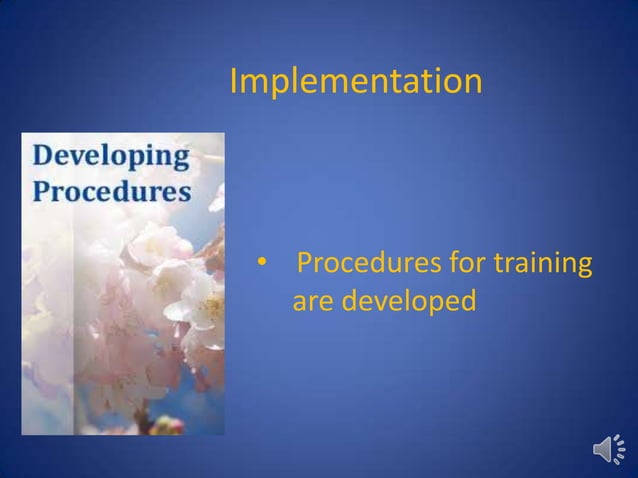 Implementation

Developing Procedures

• Procedures for training are developed